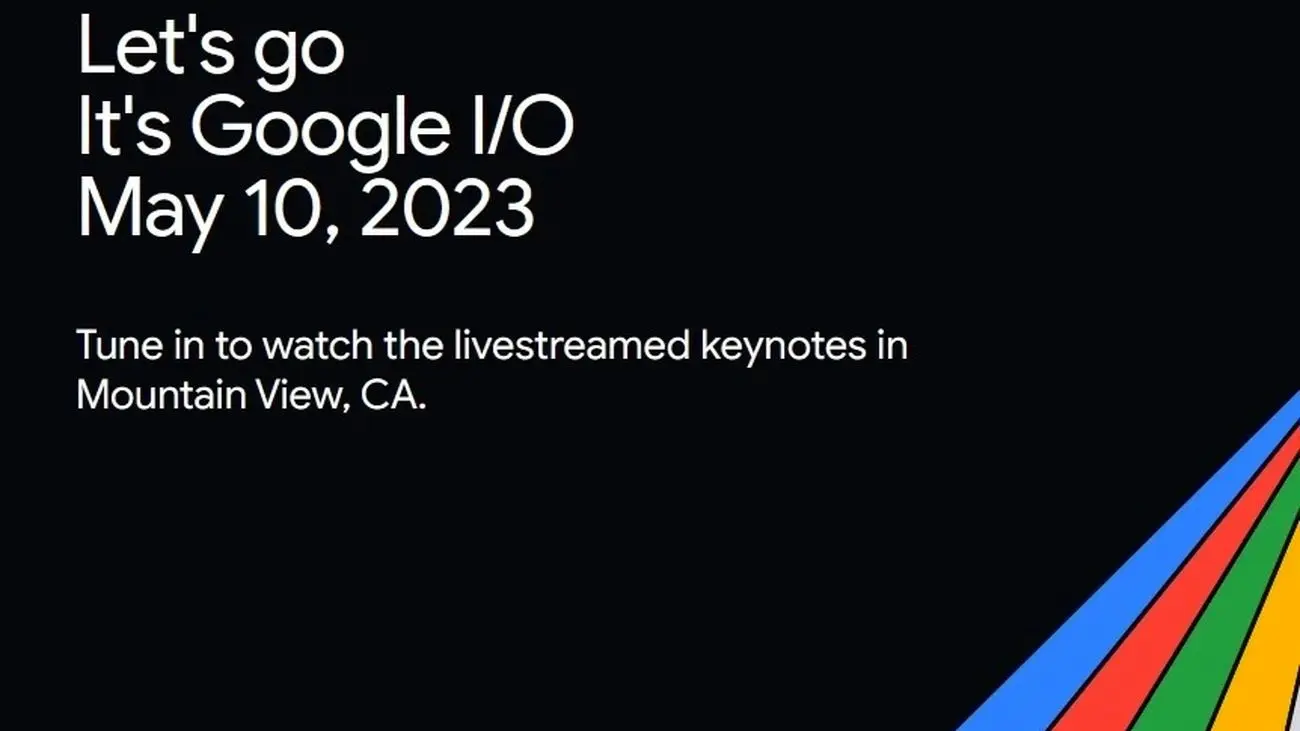 Let's go
It's Google I/O
May 10, 2023

Tune in to watch the livestreamed keynotes in Mountain View, CA.